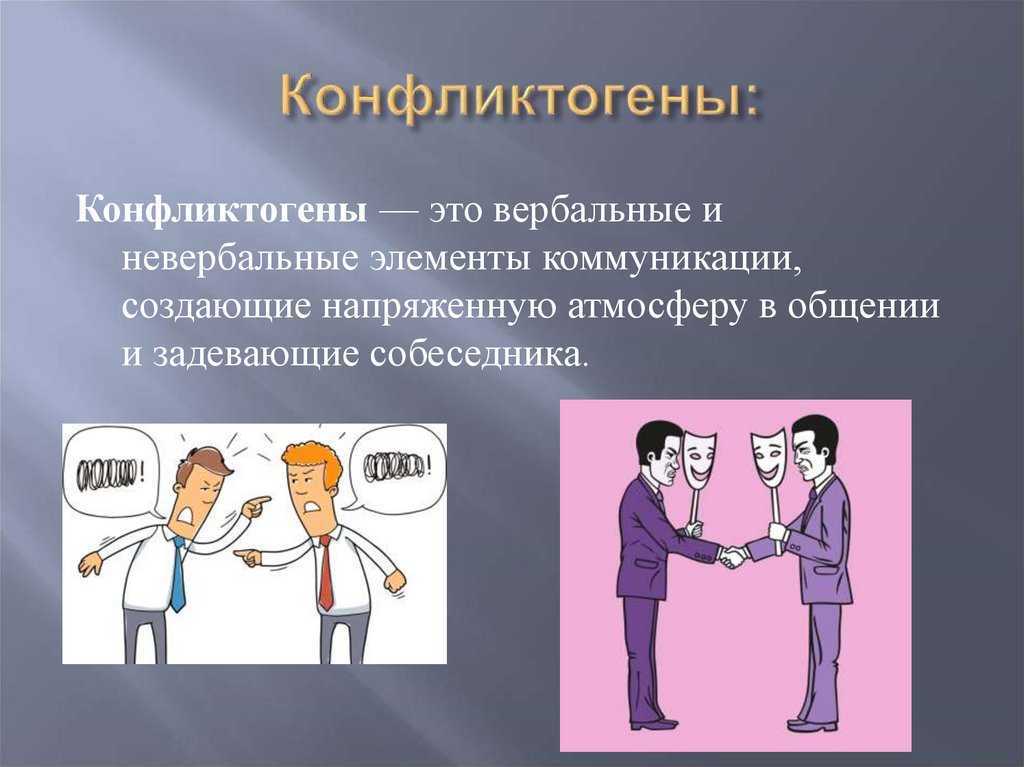 Конфликтогены:

Конфликтогены — это вербальные и невербальные элементы коммуникации, создающие напряженную атмосферу в общении и задевающие собеседника.